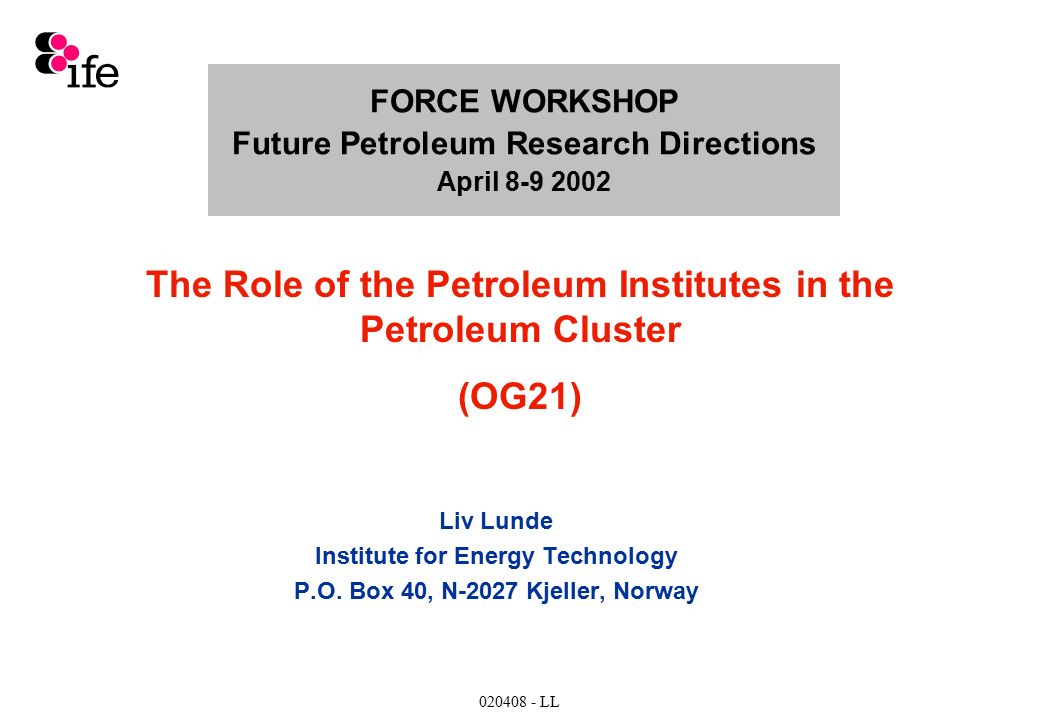 ife

FORCE WORKSHOP
Future Petroleum Research Directions
April 8-9 2002

The Role of the Petroleum Institutes in the Petroleum Cluster

(OG21)

Liv Lunde
Institute for Energy Technology
P.O. Box 40, N-2027 Kjeller, Norway

020408 - LL